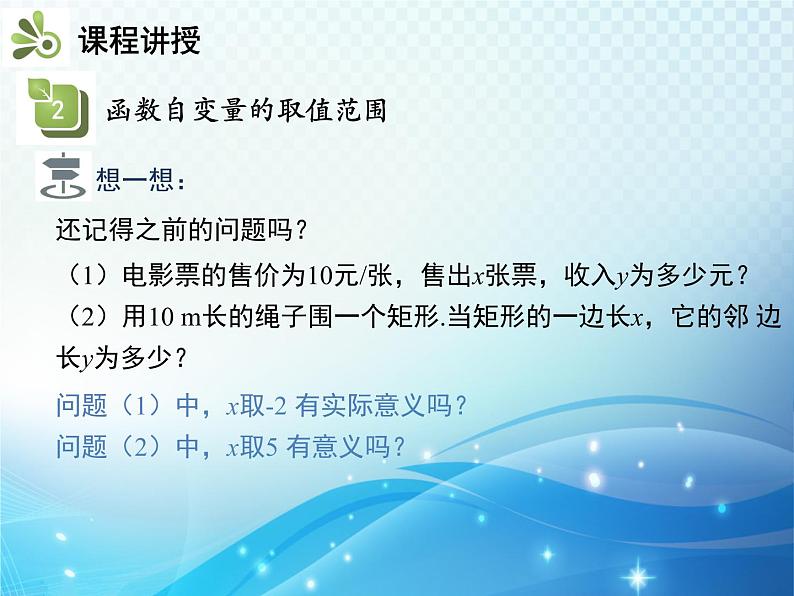 课程讲授

2 函数自变量的取值范围

想一想：

还记得之前的问题吗？

（1）电影票的售价为10元/张，售出$x$张票，收入$y$为多少元？

（2）用10 m长的绳子围一个矩形.当矩形的一边长$x$，它的邻 边长$y$为多少？

问题（1）中，$x$取-2 有实际意义吗？

问题（2）中，$x$取5 有意义吗？